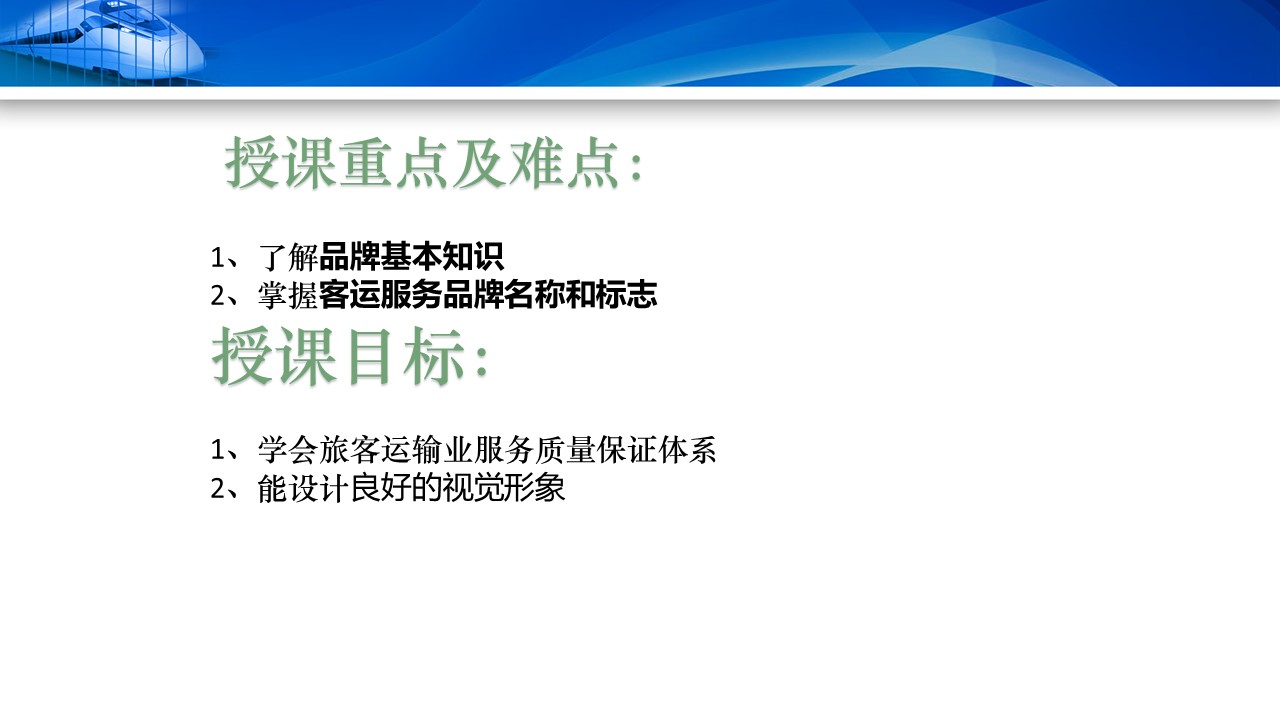 授课重点及难点：

1、了解品牌基本知识
2、掌握客运服务品牌名称和标志

授课目标：

1、学会旅客运输业服务质量保证体系
2、能设计良好的视觉形象